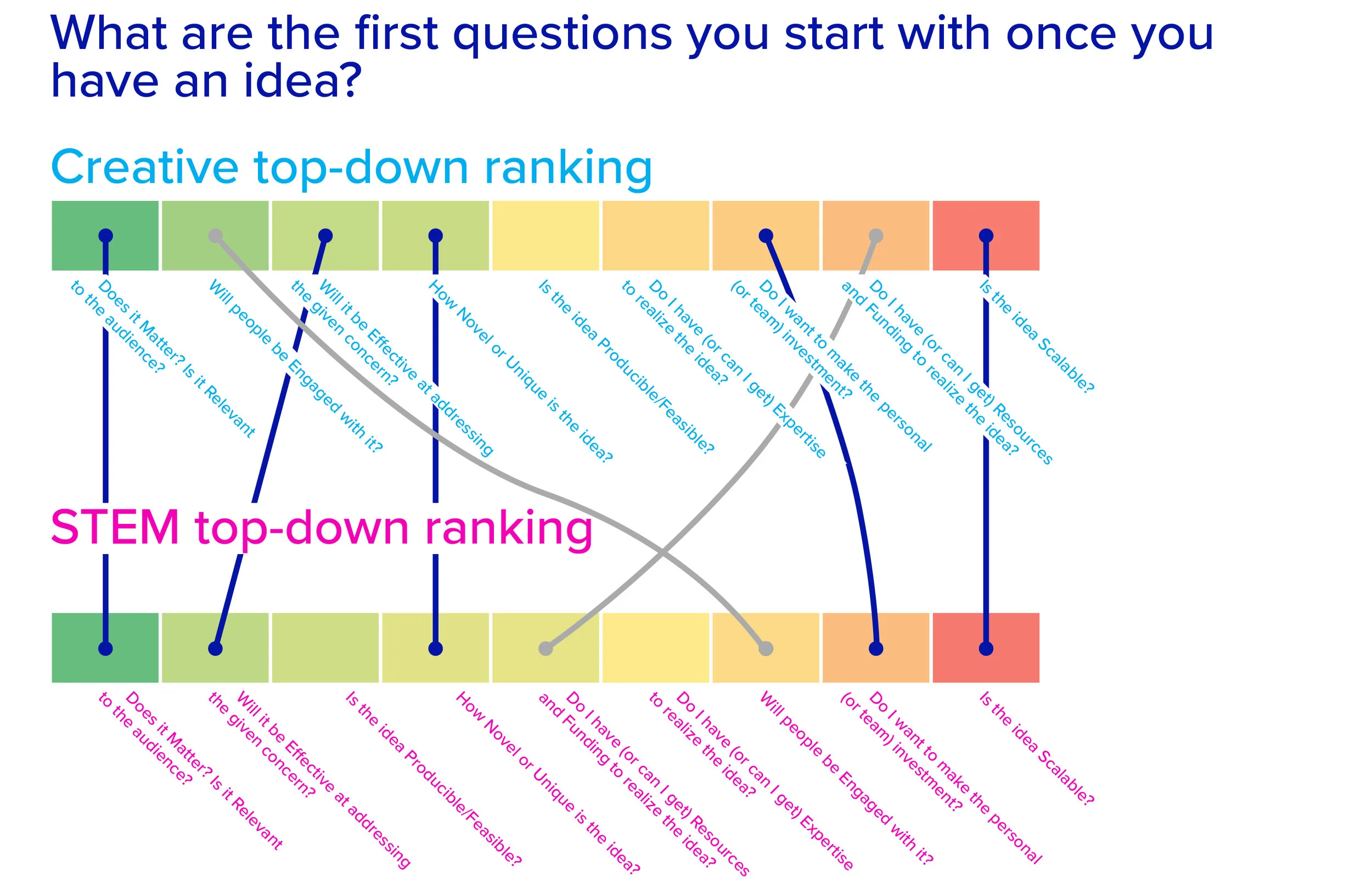 What are the first questions you start with once you have an idea?

Creative top-down ranking

Does it Matter? Is it Relevant to the audience?

Will people be Engaged with it?

Will it be Effective at addressing the given concern?

How Novel or Unique is the idea?

Is the idea Producible/Feasible?

Do I have (or can I get) Expertise to realize the idea?

Do I want to make the personal (or team) investment?

Do I have (or can I get) Resources and Funding to realize the idea?

Is the idea Scalable?

STEM top-down ranking

Does it Matter? Is it Relevant to the audience?

Will it be Effective at addressing the given concern?

Is the idea Producible/Feasible?

How Novel or Unique is the idea?

Do I have (or can I get) Resources and Funding to realize the idea?

Do I have (or can I get) Expertise to realize the idea?

Will people be Engaged with it?

Do I want to make the personal (or team) investment?

Is the idea Scalable?